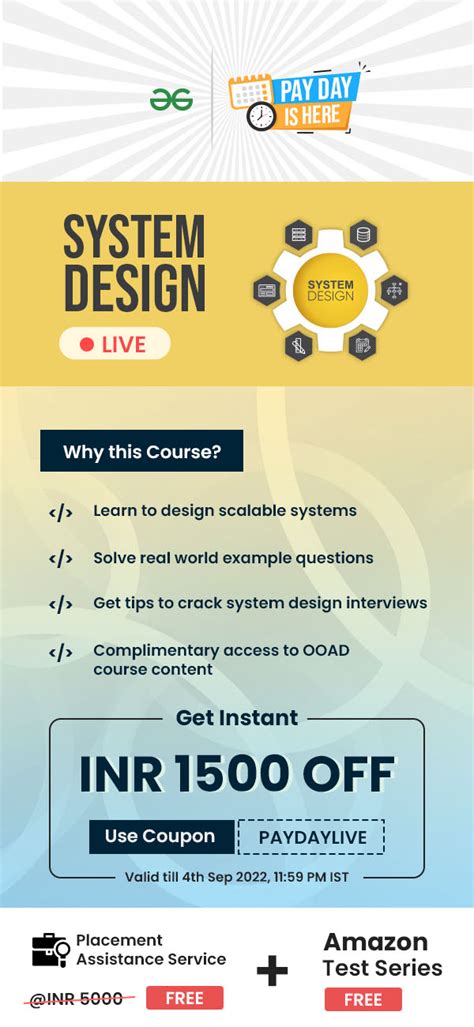 PAY DAY IS HERE

SYSTEM DESIGN

LIVE

SYSTEM DESIGN

Why this Course?

</> Learn to design scalable systems

</> Solve real world example questions

</> Get tips to crack system design interviews

</> Complimentary access to OOAD course content

Get Instant

INR 1500 OFF

Use Coupon PAYDAYLIVE

Valid till 4th Sep 2022, 11:59 PM IST

Placement Assistance Service

@INR 5000 FREE

+

Amazon Test Series

FREE